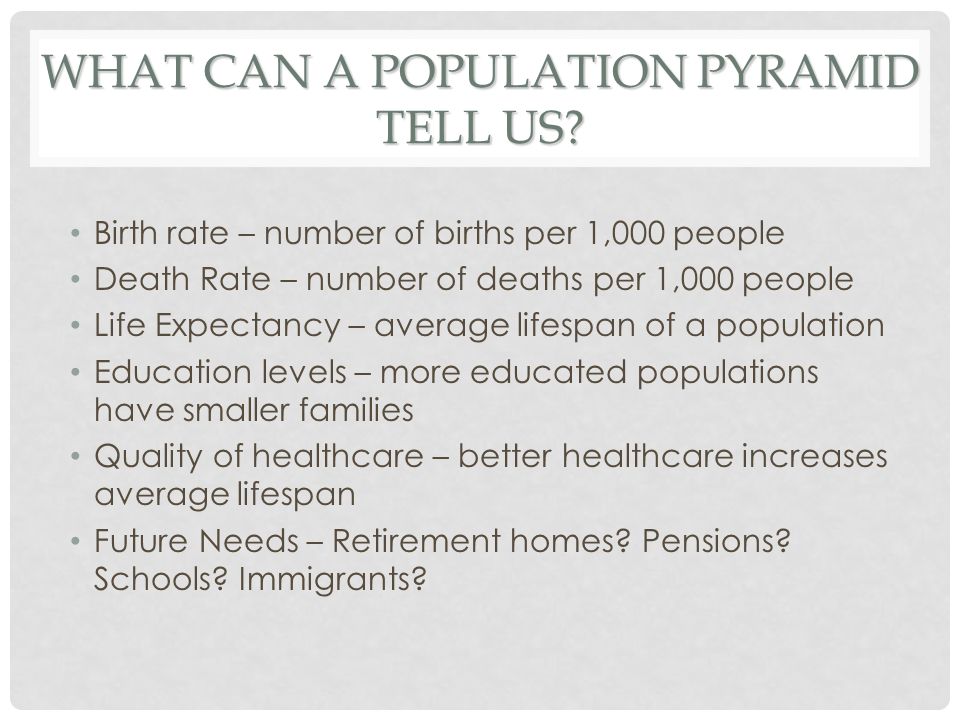 WHAT CAN A POPULATION PYRAMID TELL US?

• Birth rate – number of births per 1,000 people
• Death Rate – number of deaths per 1,000 people
• Life Expectancy – average lifespan of a population
• Education levels – more educated populations have smaller families
• Quality of healthcare – better healthcare increases average lifespan
• Future Needs – Retirement homes? Pensions? Schools? Immigrants?